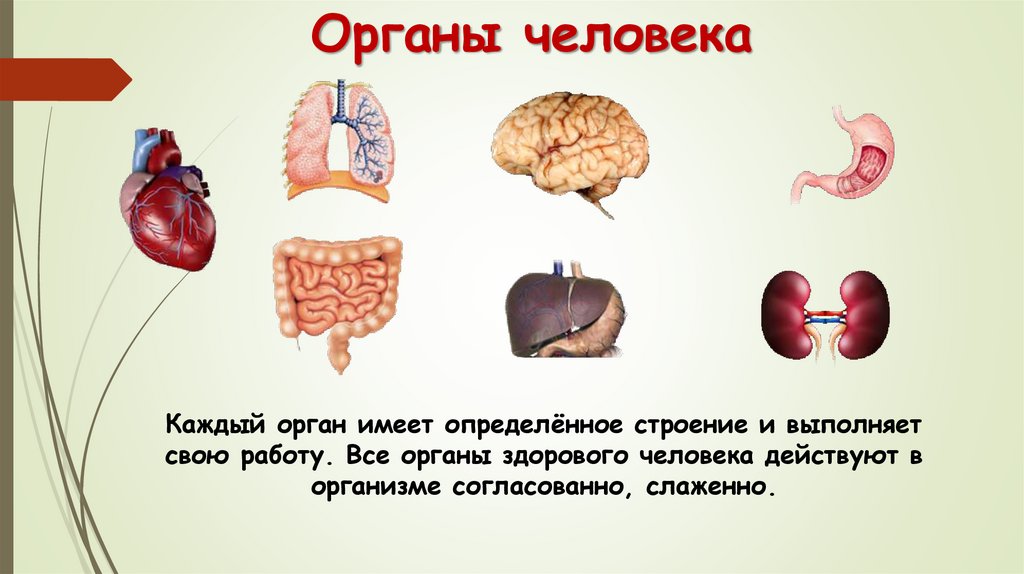 Органы человека

Каждый орган имеет определённое строение и выполняет свою работу. Все органы здорового человека действуют в организме согласованно, слаженно.